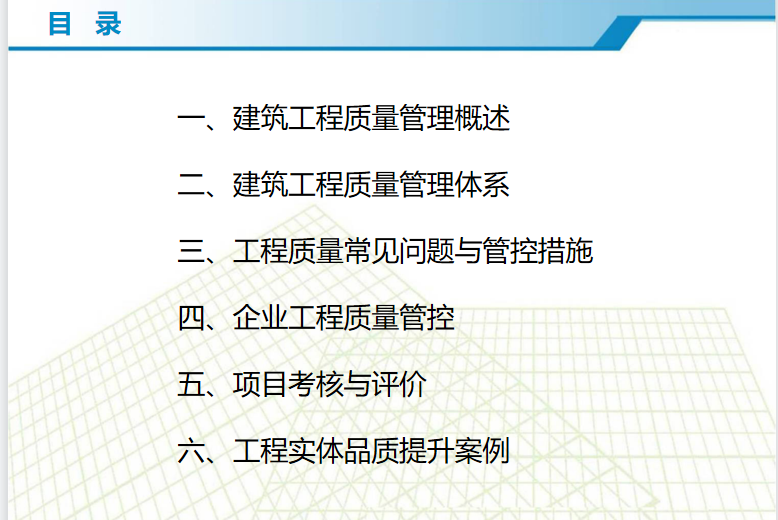 目 录

一、建筑工程质量管理概述

二、建筑工程质量管理体系

三、工程质量常见问题与管控措施

四、企业工程质量管控

五、项目考核与评价

六、工程实体品质提升案例